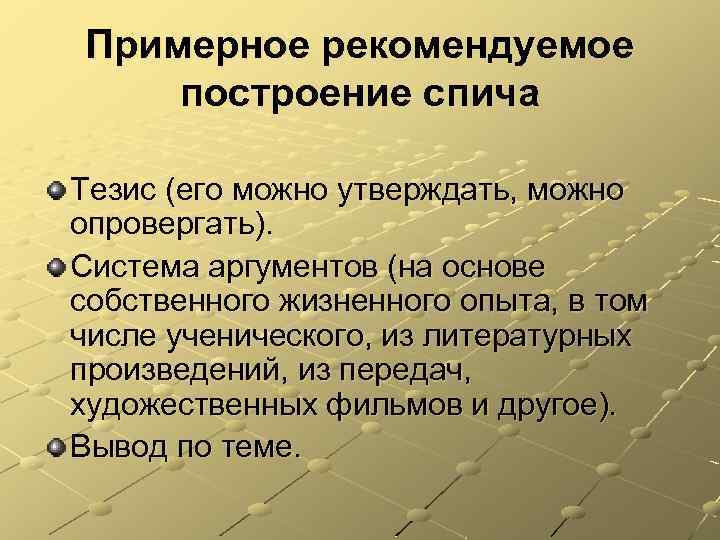 Примерное рекомендуемое построение спича

Тезис (его можно утверждать, можно опровергать).

Система аргументов (на основе собственного жизненного опыта, в том числе ученического, из литературных произведений, из передач, художественных фильмов и другое).

Вывод по теме.